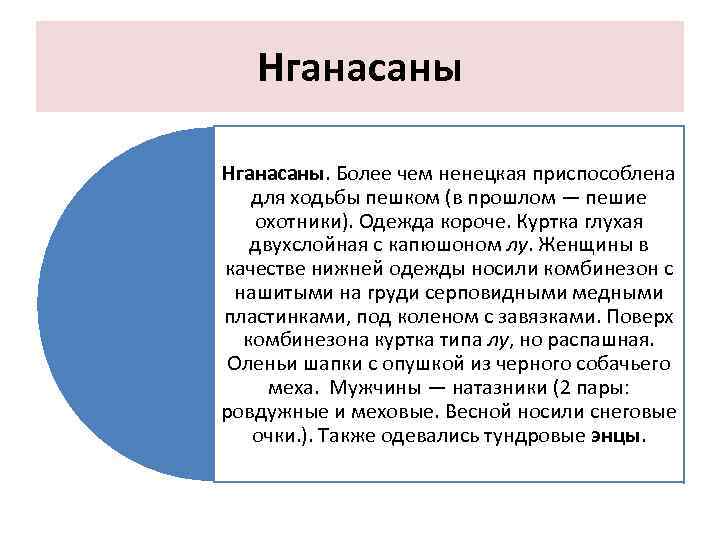 Нганасаны

Нганасаны. Более чем ненецкая приспособлена для ходьбы пешком (в прошлом — пешие охотники). Одежда короче. Куртка глухая двухслойная с капюшоном лу. Женщины в качестве нижней одежды носили комбинезон с нашитыми на груди серповидными медными пластинками, под коленом с завязками. Поверх комбинезона куртка типа лу, но распашная. Оленьи шапки с опушкой из черного собачьего меха. Мужчины — натазники (2 пары: ровдужные и меховые. Весной носили снеговые очки.). Также одевались тундровые энцы.